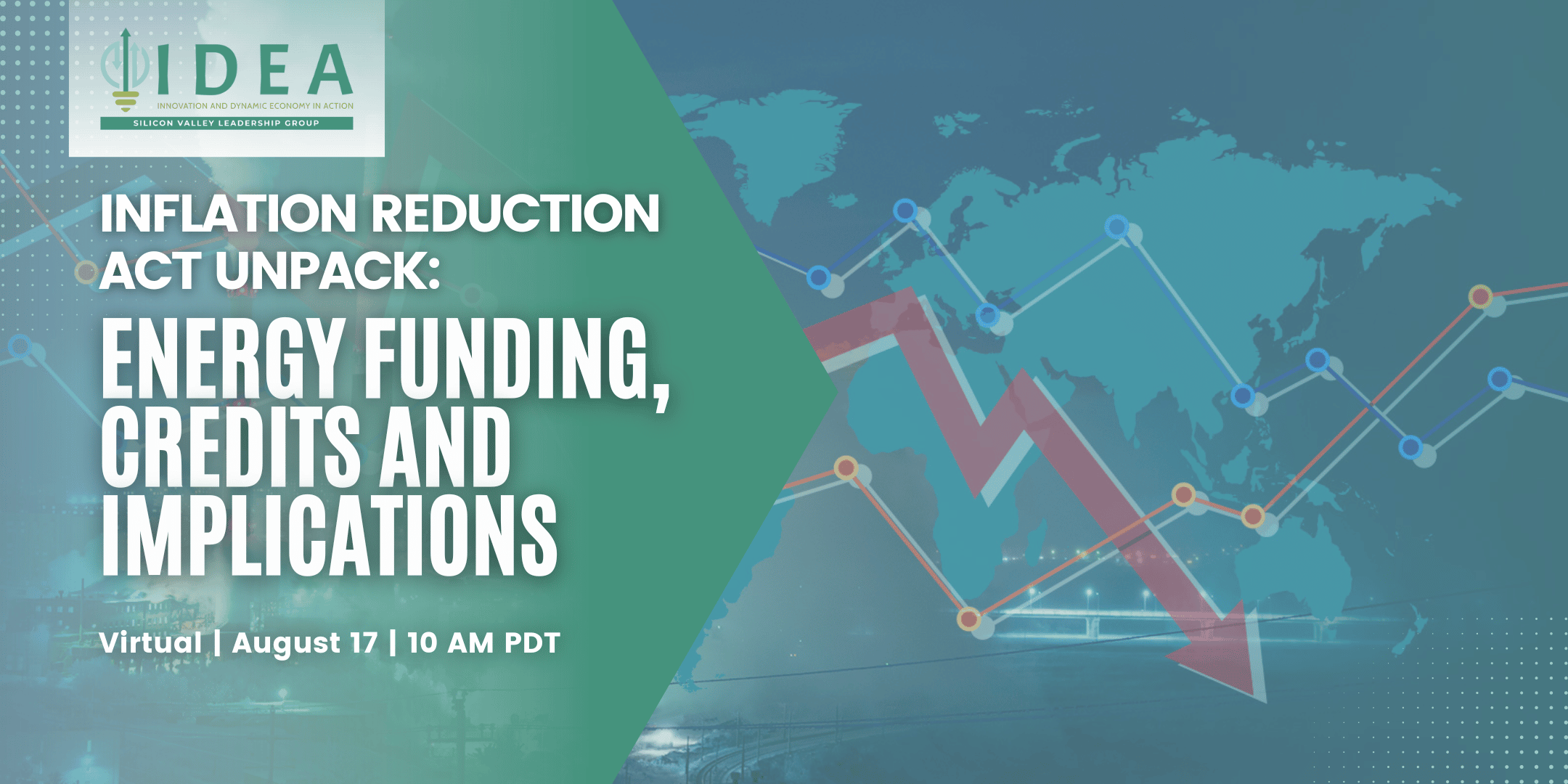 IDEA
INNOVATION AND DYNAMIC ECONOMY IN ACTION
SILICON VALLEY LEADERSHIP GROUP

INFLATION REDUCTION ACT UNPACK:

ENERGY FUNDING, CREDITS AND IMPLICATIONS

Virtual | August 17 | 10 AM PDT